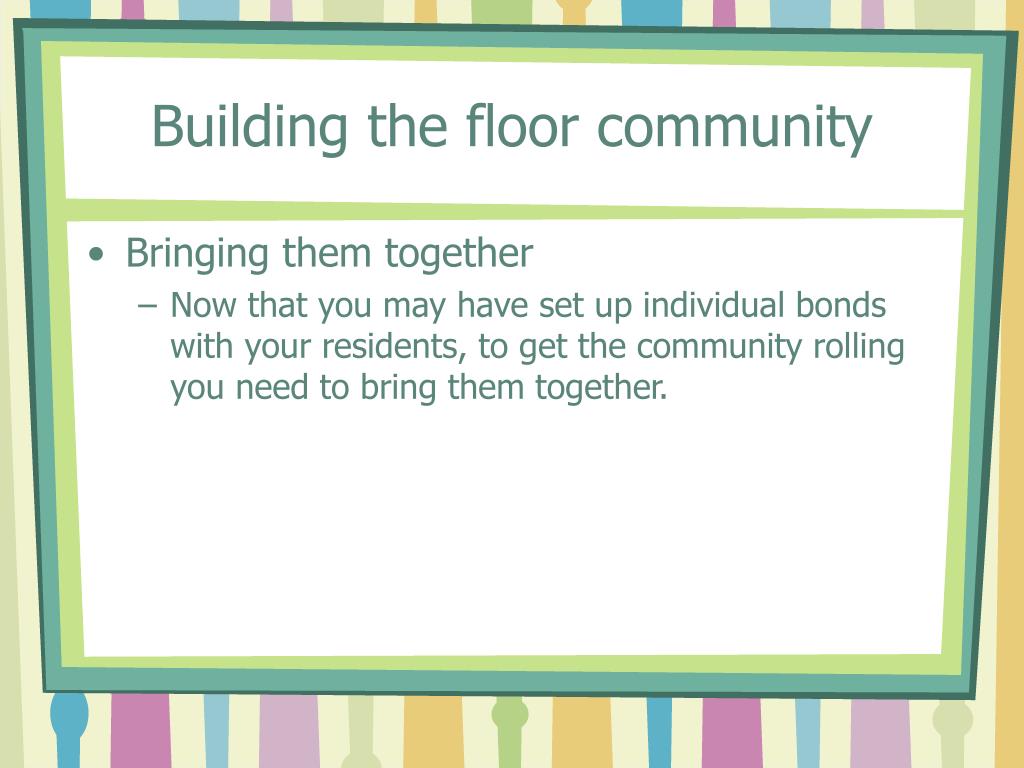 Building the floor community

• Bringing them together
– Now that you may have set up individual bonds with your residents, to get the community rolling you need to bring them together.